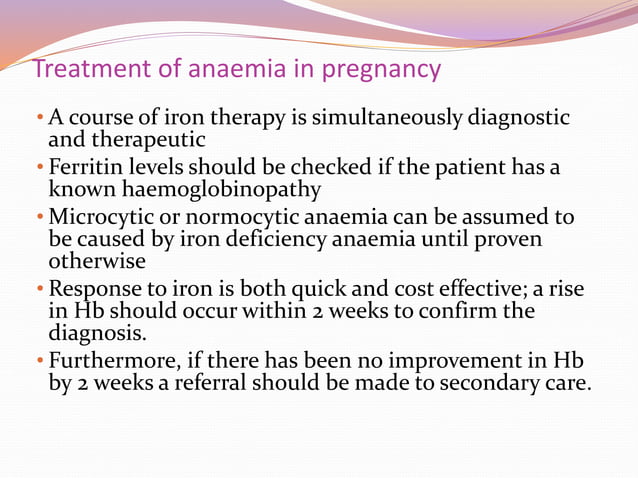 Treatment of anaemia in pregnancy

• A course of iron therapy is simultaneously diagnostic and therapeutic
• Ferritin levels should be checked if the patient has a known haemoglobinopathy
• Microcytic or normocytic anaemia can be assumed to be caused by iron deficiency anaemia until proven otherwise
• Response to iron is both quick and cost effective; a rise in Hb should occur within 2 weeks to confirm the diagnosis.
• Furthermore, if there has been no improvement in Hb by 2 weeks a referral should be made to secondary care.